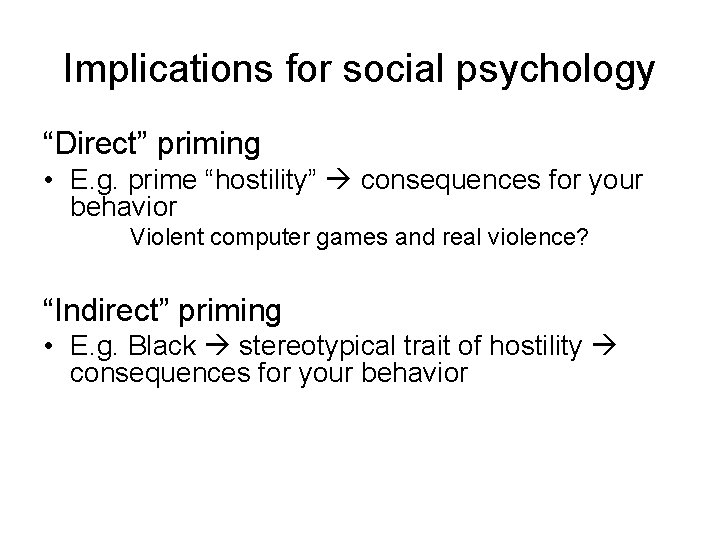 Implications for social psychology

“Direct” priming

• E.g. prime “hostility” → consequences for your behavior

Violent computer games and real violence?

“Indirect” priming

• E.g. Black → stereotypical trait of hostility → consequences for your behavior